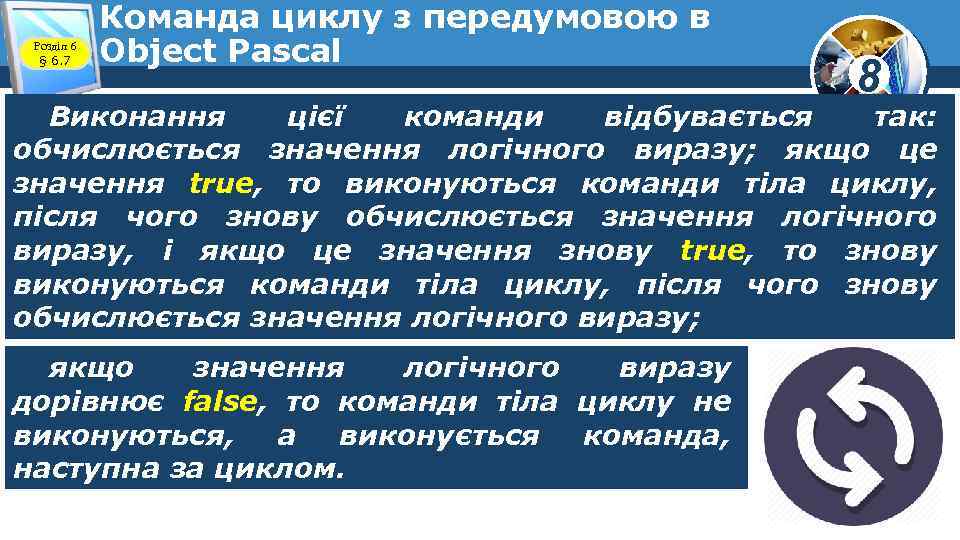 Розділ 6
§ 6.7

Команда циклу з передумовою в Object Pascal

8

Виконання цієї команди відбувається так: обчислюється значення логічного виразу; якщо це значення true, то виконуються команди тіла циклу, після чого знову обчислюється значення логічного виразу, і якщо це значення знову true, то знову виконуються команди тіла циклу, після чого знову обчислюється значення логічного виразу;

якщо значення логічного виразу дорівнює false, то команди тіла циклу не виконуються, а виконується команда, наступна за циклом.